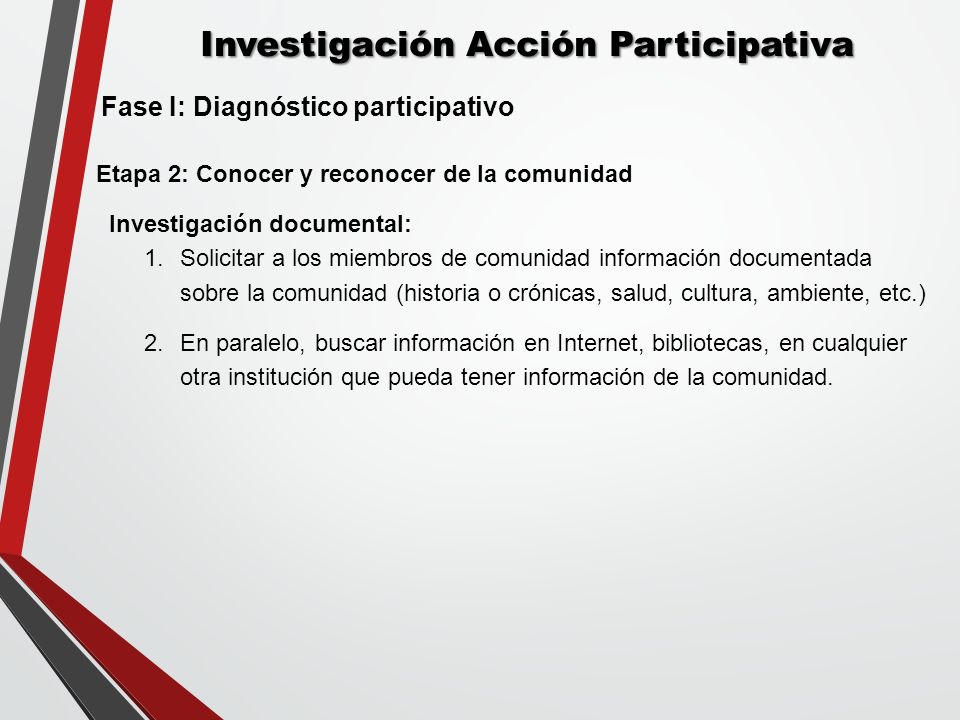 Investigación Acción Participativa

Fase I: Diagnóstico participativo

Etapa 2: Conocer y reconocer de la comunidad

Investigación documental:

1. Solicitar a los miembros de comunidad información documentada sobre la comunidad (historia o crónicas, salud, cultura, ambiente, etc.)

2. En paralelo, buscar información en Internet, bibliotecas, en cualquier otra institución que pueda tener información de la comunidad.